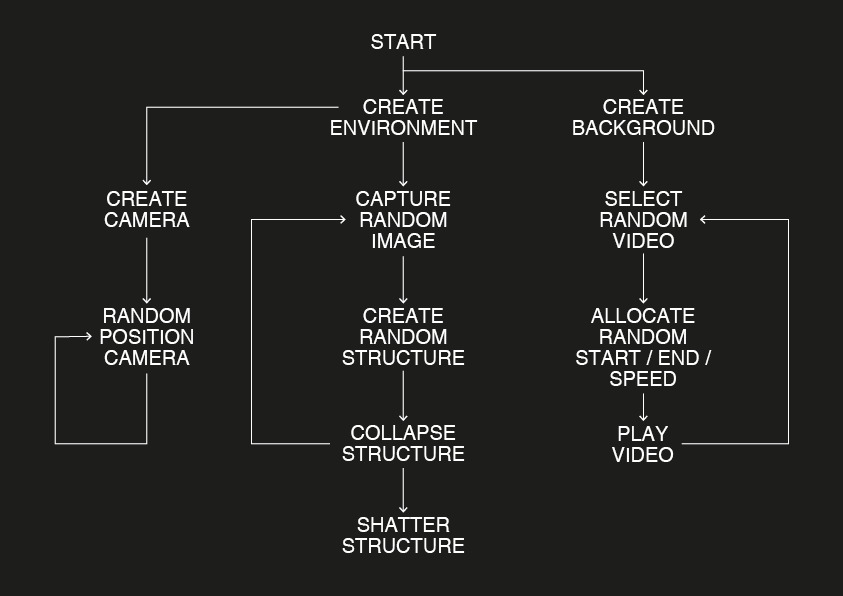 START

CREATE ENVIRONMENT

CREATE BACKGROUND

CREATE CAMERA

CAPTURE RANDOM IMAGE

SELECT RANDOM VIDEO

RANDOM POSITION CAMERA

CREATE RANDOM STRUCTURE

ALLOCATE RANDOM START / END / SPEED

COLLAPSE STRUCTURE

PLAY VIDEO

SHATTER STRUCTURE